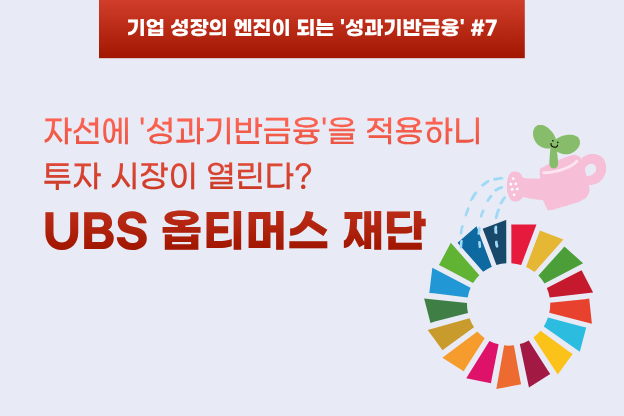 기업 성장의 엔진이 되는 '성과기반금융' #7

자선에 '성과기반금융'을 적용하니 투자 시장이 열린다?

UBS 옵티머스 재단